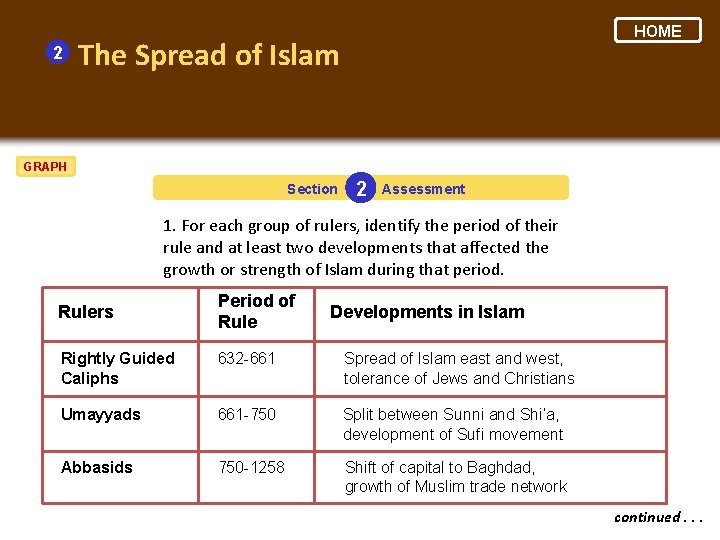 HOME

2 The Spread of Islam

GRAPH

Section 2 Assessment

1. For each group of rulers, identify the period of their rule and at least two developments that affected the growth or strength of Islam during that period.

| Rulers | Period of Rule | Developments in Islam |
|---|---|---|
| Rightly Guided Caliphs | 632-661 | Spread of Islam east and west, tolerance of Jews and Christians |
| Umayyads | 661-750 | Split between Sunni and Shi'a, development of Sufi movement |
| Abbasids | 750-1258 | Shift of capital to Baghdad, growth of Muslim trade network |

continued . . .